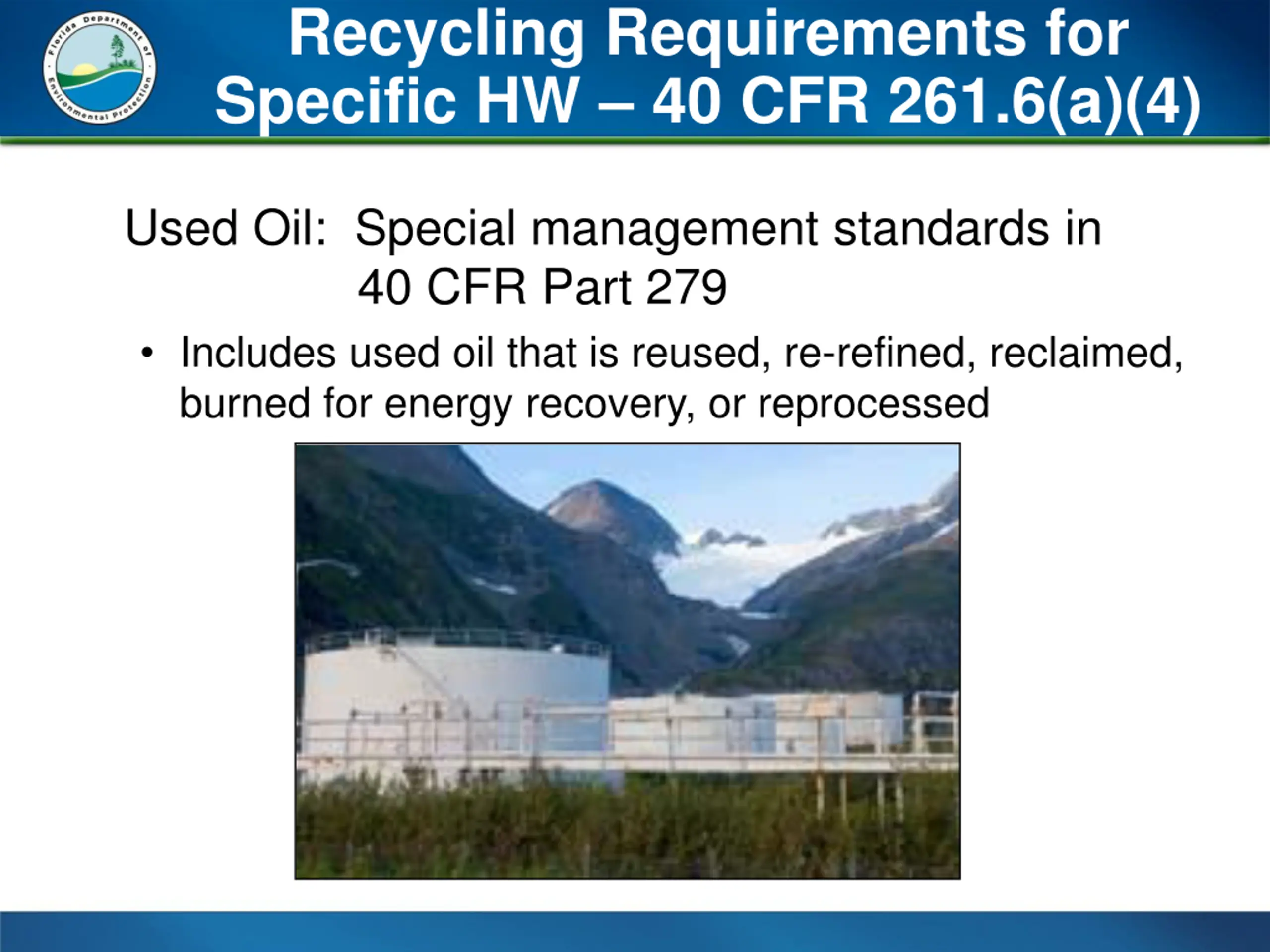 Florida Department of Environmental Protection

Recycling Requirements for Specific HW – 40 CFR 261.6(a)(4)

Used Oil: Special management standards in 40 CFR Part 279

• Includes used oil that is reused, re-refined, reclaimed, burned for energy recovery, or reprocessed